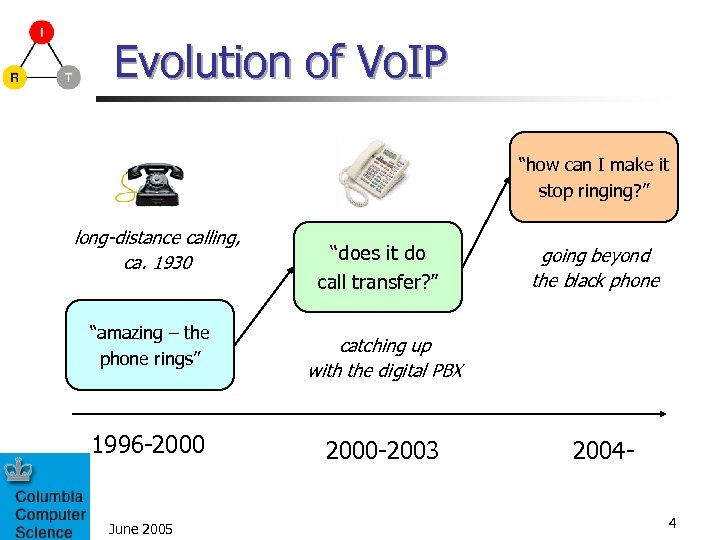 I
R
T

Evolution of VoIP

long-distance calling, ca. 1930

“amazing – the phone rings”

“does it do call transfer?”

catching up with the digital PBX

“how can I make it stop ringing?”

going beyond the black phone

1996-2000

2000-2003

2004-

Columbia Computer Science

June 2005

4